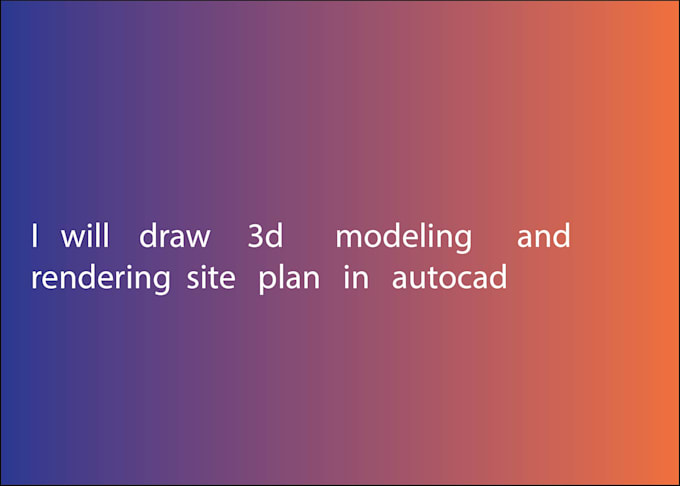 I will draw 3d modeling and rendering site plan in autocad